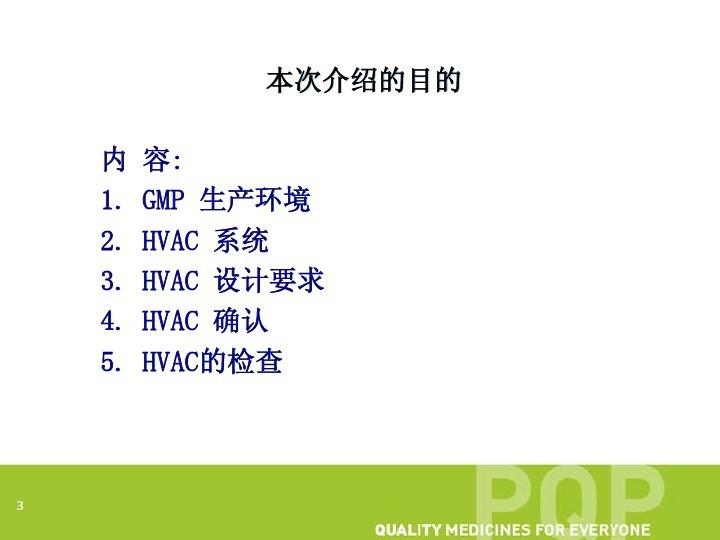 本次介绍的目的

内 容:
1. GMP 生产环境
2. HVAC 系统
3. HVAC 设计要求
4. HVAC 确认
5. HVAC的检查

3

PQP
QUALITY MEDICINES FOR EVERYONE